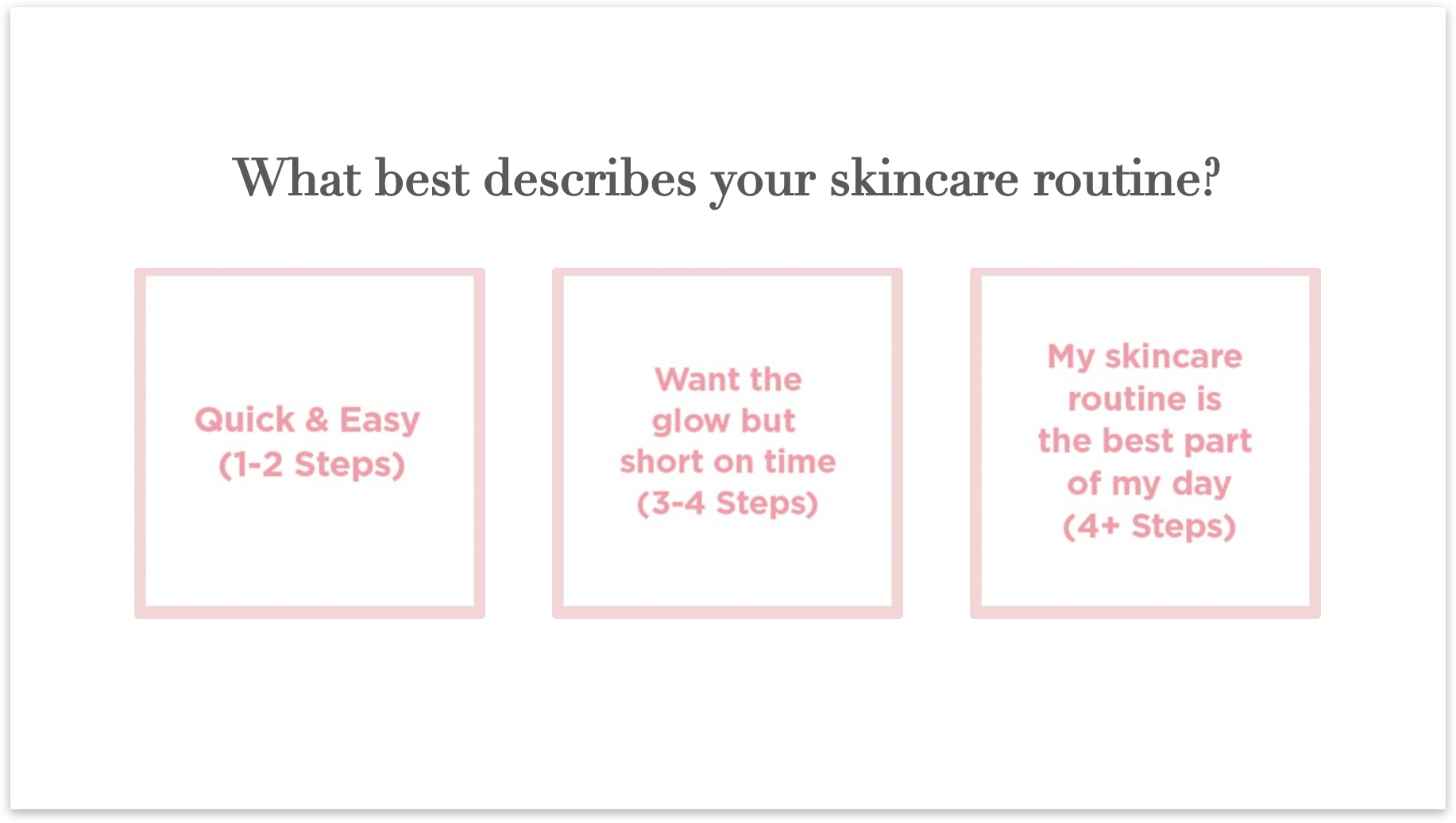 What best describes your skincare routine?

Quick & Easy (1-2 Steps)

Want the glow but short on time (3-4 Steps)

My skincare routine is the best part of my day (4+ Steps)